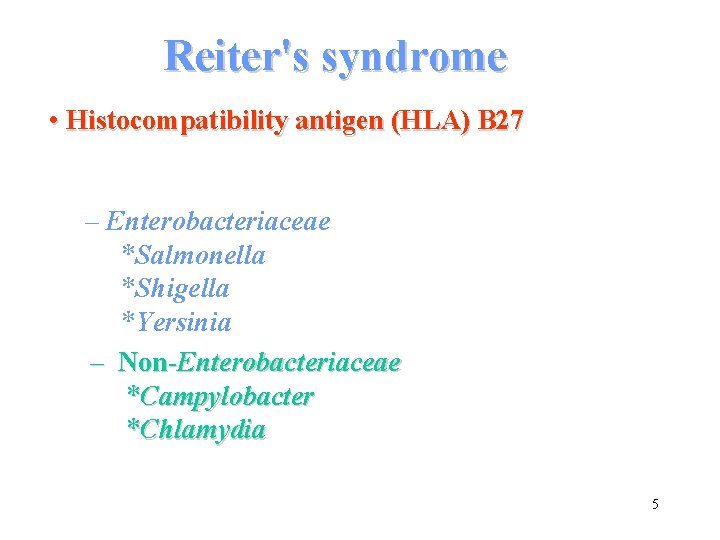 Reiter's syndrome

• Histocompatibility antigen (HLA) B27

– Enterobacteriaceae
*Salmonella
*Shigella
*Yersinia

– Non-Enterobacteriaceae
*Campylobacter
*Chlamydia

5